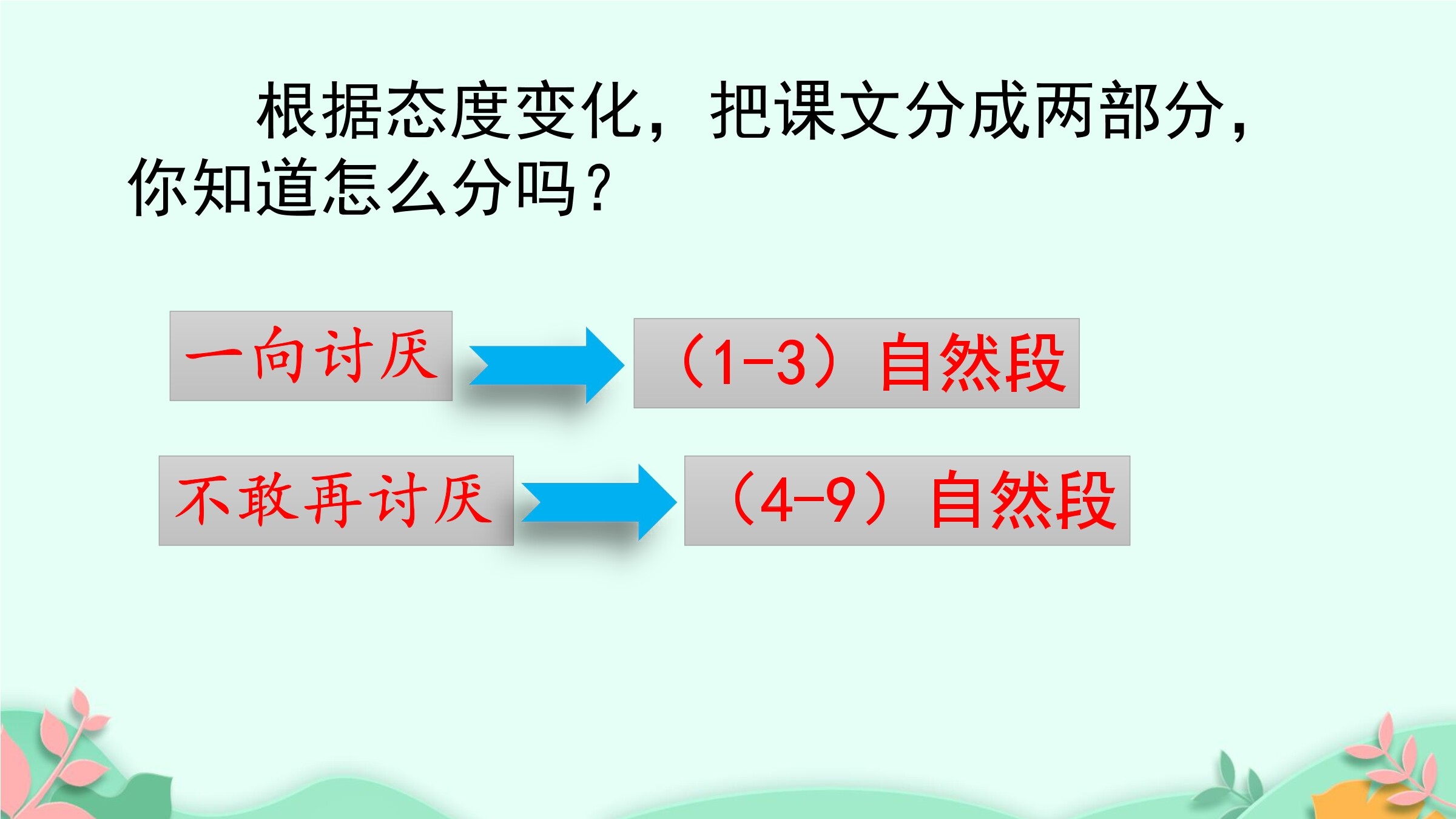 根据态度变化，把课文分成两部分，你知道怎么分吗？

一向讨厌

（1-3）自然段

不敢再讨厌

（4-9）自然段